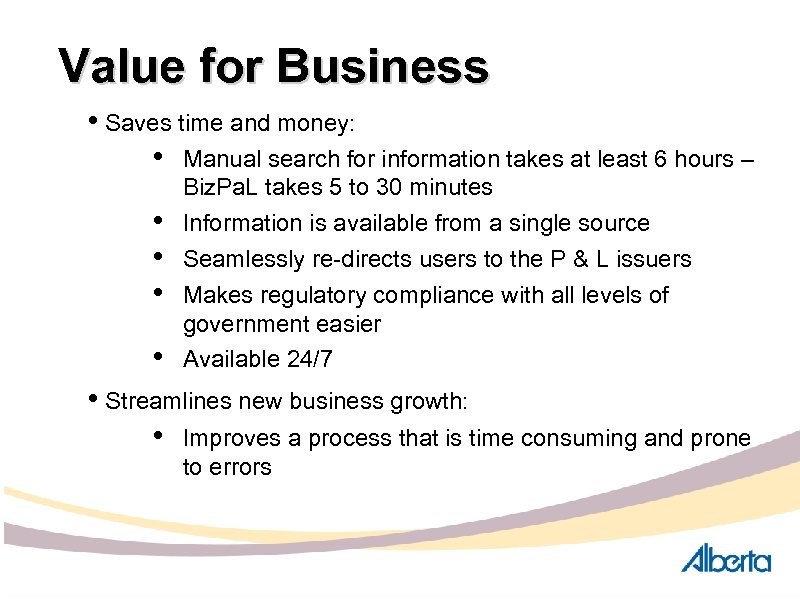 Value for Business

• Saves time and money:

• Manual search for information takes at least 6 hours – BizPaL takes 5 to 30 minutes

• Information is available from a single source

• Seamlessly re-directs users to the P & L issuers

• Makes regulatory compliance with all levels of government easier

• Available 24/7

• Streamlines new business growth:

• Improves a process that is time consuming and prone to errors

Alberta